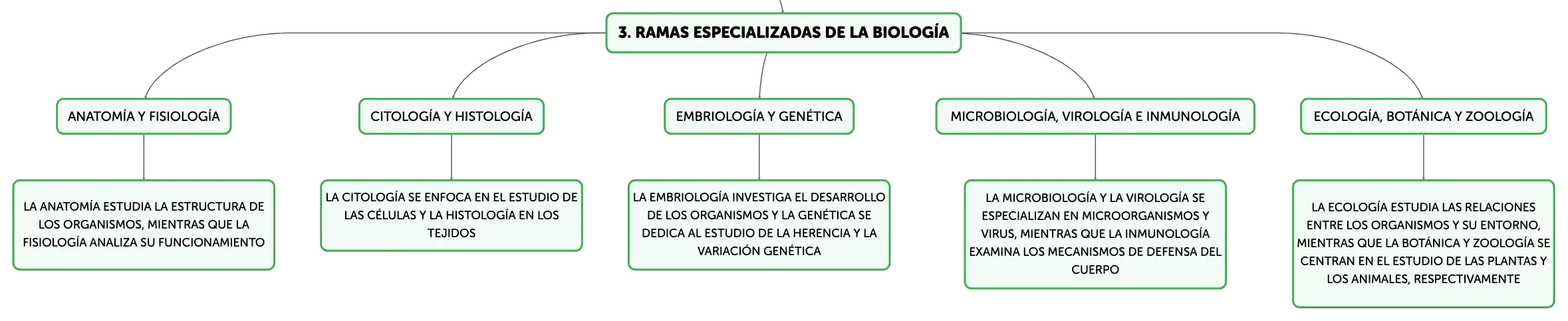 3. RAMAS ESPECIALIZADAS DE LA BIOLOGÍA

ANATOMÍA Y FISIOLOGÍA

LA ANATOMÍA ESTUDIA LA ESTRUCTURA DE LOS ORGANISMOS, MIENTRAS QUE LA FISIOLOGÍA ANALIZA SU FUNCIONAMIENTO

CITOLOGÍA Y HISTOLOGÍA

LA CITOLOGÍA SE ENFOCA EN EL ESTUDIO DE LAS CÉLULAS Y LA HISTOLOGÍA EN LOS TEJIDOS

EMBRIOLOGÍA Y GENÉTICA

LA EMBRIOLOGÍA INVESTIGA EL DESARROLLO DE LOS ORGANISMOS Y LA GENÉTICA SE DEDICA AL ESTUDIO DE LA HERENCIA Y LA VARIACIÓN GENÉTICA

MICROBIOLOGÍA, VIROLOGÍA E INMUNOLOGÍA

LA MICROBIOLOGÍA Y LA VIROLOGÍA SE ESPECIALIZAN EN MICROORGANISMOS Y VIRUS, MIENTRAS QUE LA INMUNOLOGÍA EXAMINA LOS MECANISMOS DE DEFENSA DEL CUERPO

ECOLOGÍA, BOTÁNICA Y ZOOLOGÍA

LA ECOLOGÍA ESTUDIA LAS RELACIONES ENTRE LOS ORGANISMOS Y SU ENTORNO, MIENTRAS QUE LA BOTÁNICA Y ZOOLOGÍA SE CENTRAN EN EL ESTUDIO DE LAS PLANTAS Y LOS ANIMALES, RESPECTIVAMENTE